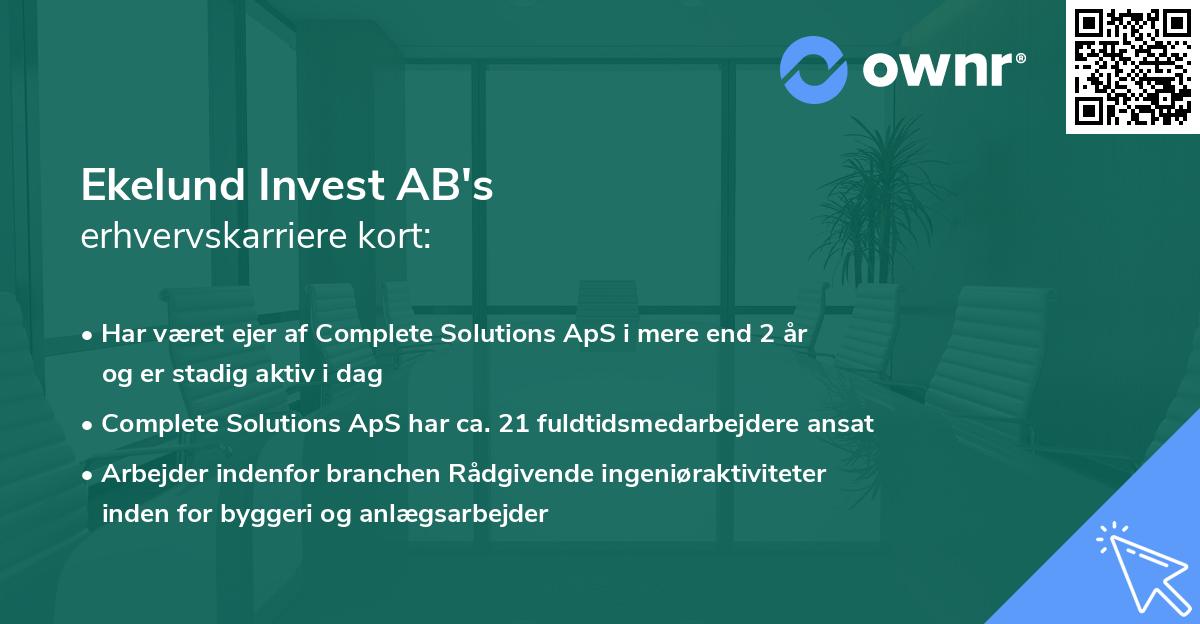 ownr®

Ekelund Invest AB's
erhvervskarriere kort:

• Har været ejer af Complete Solutions ApS i mere end 2 år og er stadig aktiv i dag

• Complete Solutions ApS har ca. 21 fuldtidsmedarbejdere ansat

• Arbejder indenfor branchen Rådgivende ingeniøraktiviteter inden for byggeri og anlægsarbejder